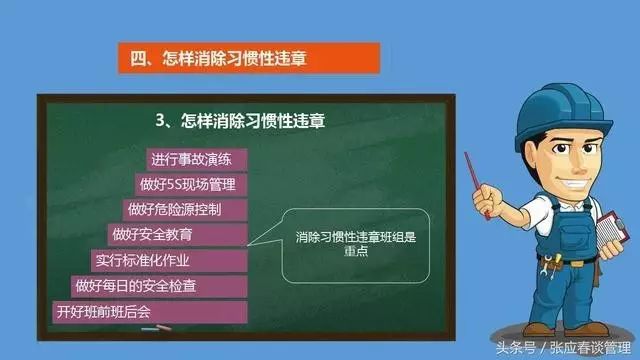 四、怎样消除习惯性违章

3、怎样消除习惯性违章

进行事故演练

做好5S现场管理

做好危险源控制

做好安全教育

实行标准化作业

做好每日的安全检查

开好班前班后会

消除习惯性违章班组是重点

头条号 / 张应春谈管理